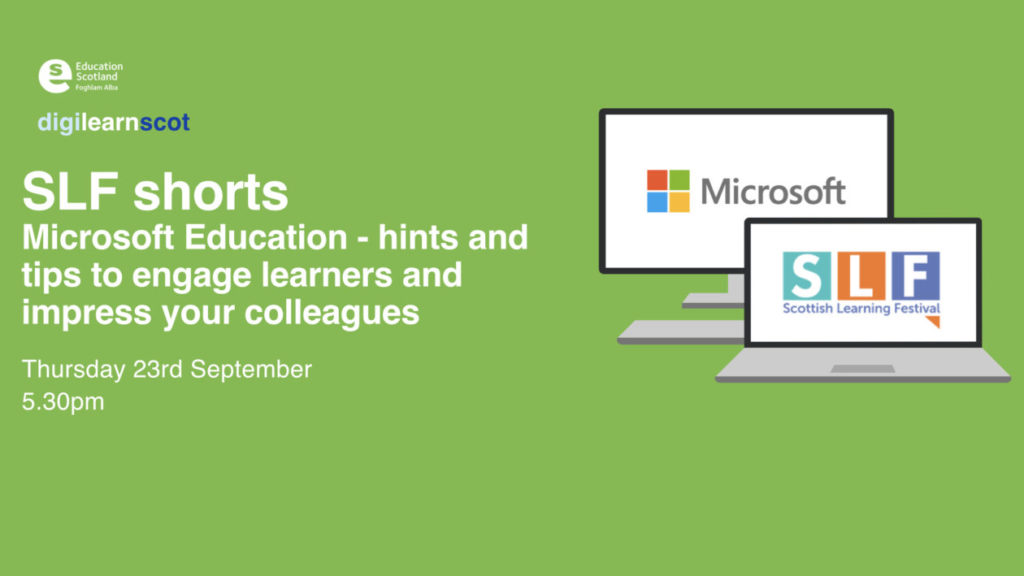 Education Scotland
Foghlam Alba

digilearnscot

SLF shorts
Microsoft Education - hints and tips to engage learners and impress your colleagues

Thursday 23rd September
5.30pm

Microsoft

SLF
Scottish Learning Festival